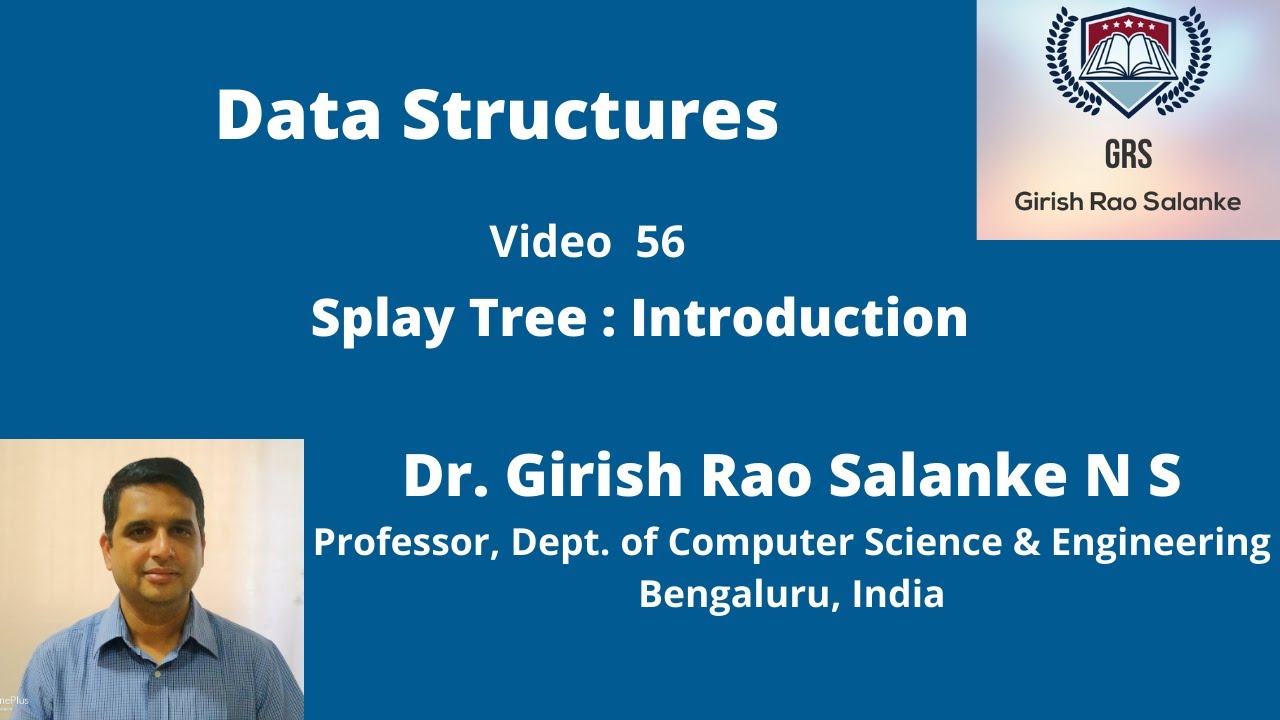 Data Structures

GRS
Girish Rao Salanke

Video 56
Splay Tree : Introduction

Dr. Girish Rao Salanke N S
Professor, Dept. of Computer Science & Engineering
Bengaluru, India